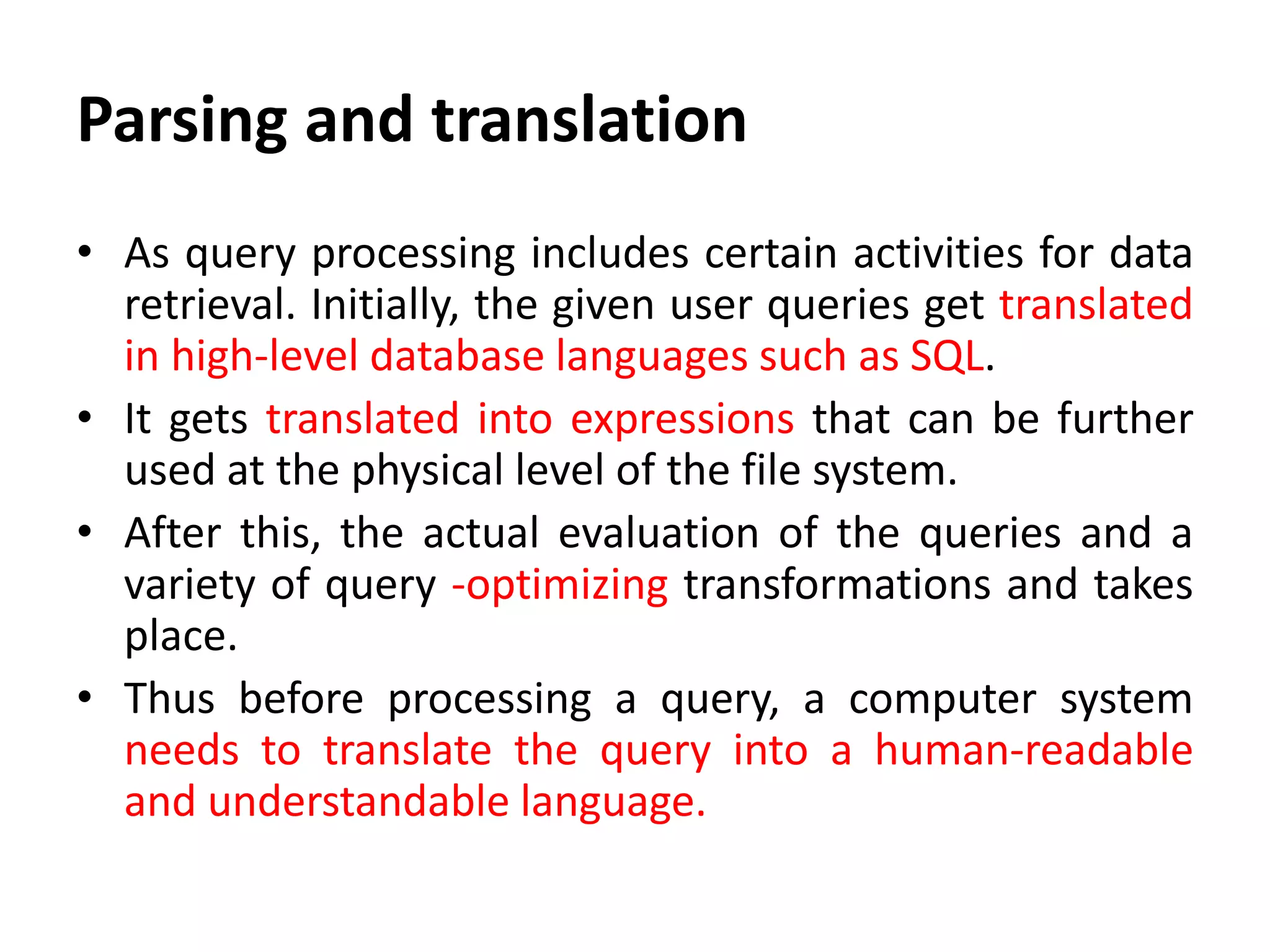 Parsing and translation

• As query processing includes certain activities for data retrieval. Initially, the given user queries get translated in high-level database languages such as SQL.

• It gets translated into expressions that can be further used at the physical level of the file system.

• After this, the actual evaluation of the queries and a variety of query -optimizing transformations and takes place.

• Thus before processing a query, a computer system needs to translate the query into a human-readable and understandable language.